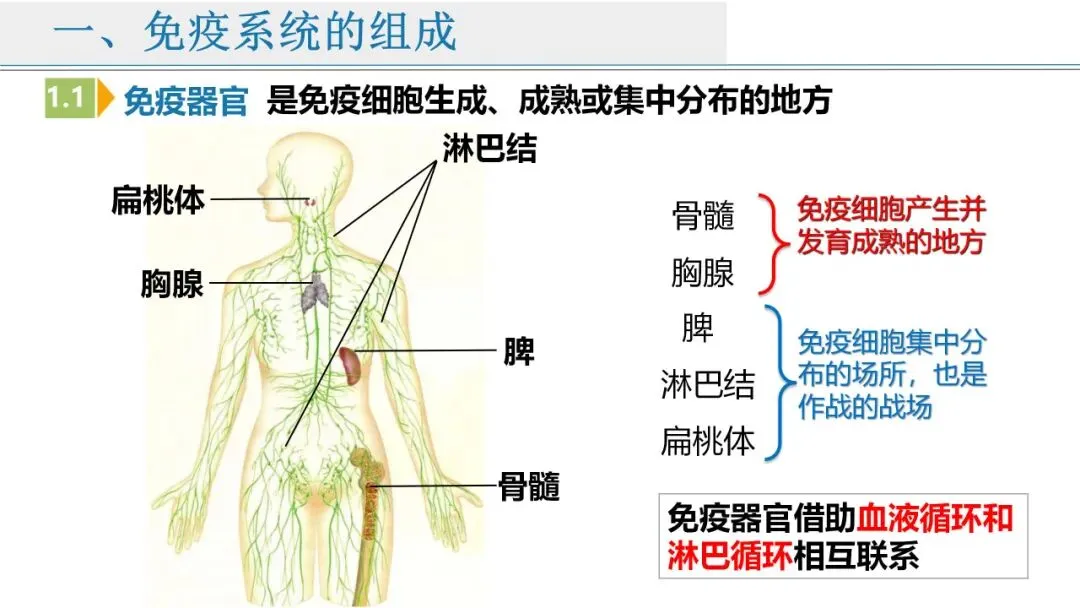 一、免疫系统的组成

1.1 免疫器官 是免疫细胞生成、成熟或集中分布的地方

淋巴结

扁桃体

胸腺

脾

骨髓

骨髓
胸腺

免疫细胞产生并发育成熟的地方

脾
淋巴结
扁桃体

免疫细胞集中分布的场所，也是作战的战场

免疫器官借助血液循环和淋巴循环相互联系